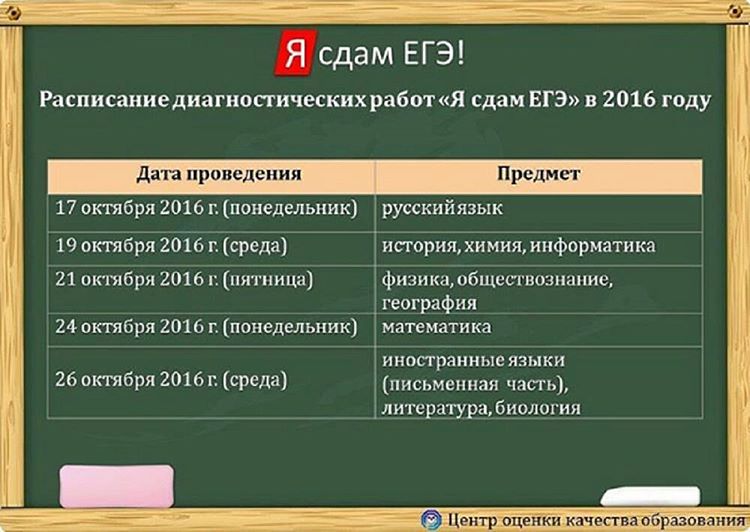 Я сдам ЕГЭ!

Расписание диагностических работ «Я сдам ЕГЭ» в 2016 году

| Дата проведения | Предмет |
|---|---|
| 17 октября 2016 г. (понедельник) | русский язык |
| 19 октября 2016 г. (среда) | история, химия, информатика |
| 21 октября 2016 г. (пятница) | физика, обществознание, география |
| 24 октября 2016 г. (понедельник) | математика |
| 26 октября 2016 г. (среда) | иностранные языки (письменная часть), литература, биология |

Центр оценки качества образования